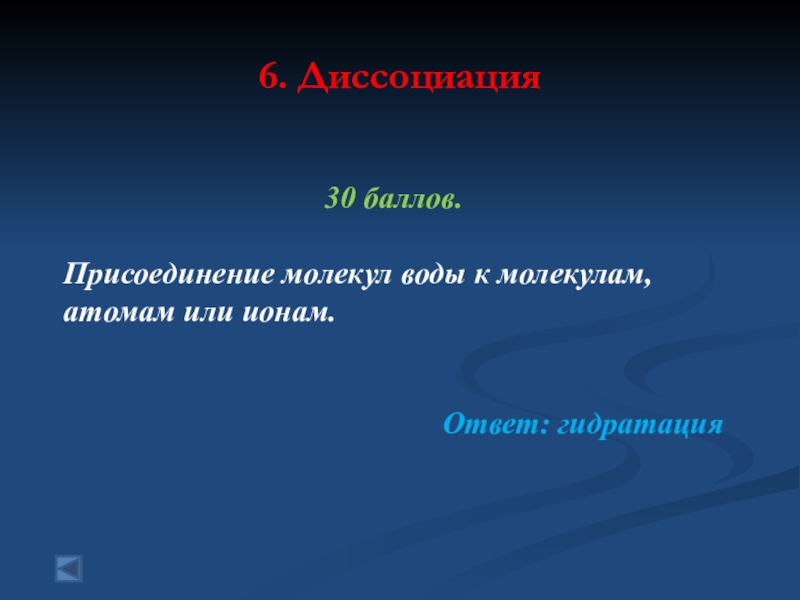 6. Диссоциация

30 баллов.

Присоединение молекул воды к молекулам, атомам или ионам.

Ответ: гидратация